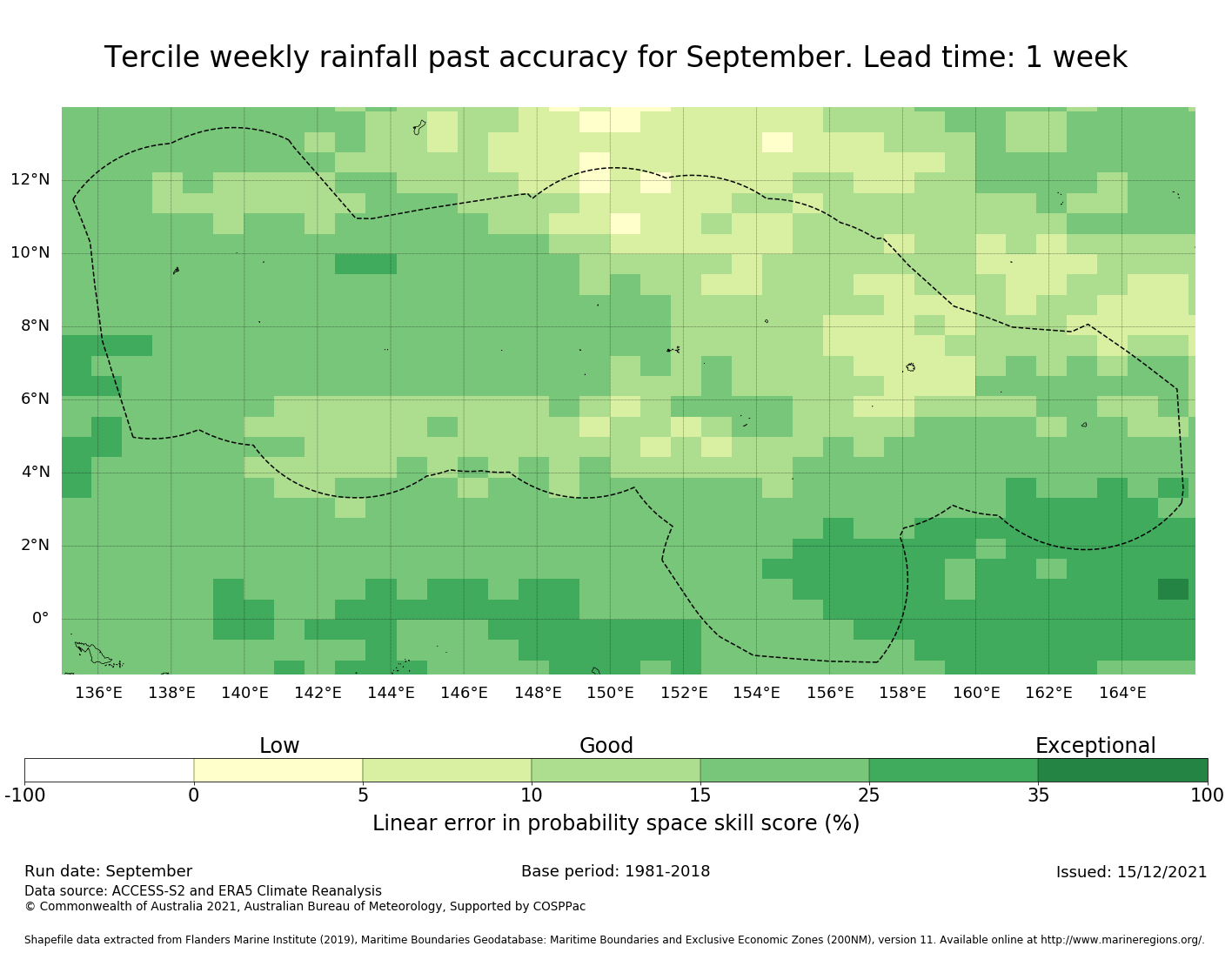 Tercile weekly rainfall past accuracy for September. Lead time: 1 week

12°N
10°N
8°N
6°N
4°N
2°N
0°

136°E 138°E 140°E 142°E 144°E 146°E 148°E 150°E 152°E 154°E 156°E 158°E 160°E 162°E 164°E

Low
Good
Exceptional

-100 0 5 10 15 25 35 100

Linear error in probability space skill score (%)

Run date: September
Base period: 1981-2018
Issued: 15/12/2021
Data source: ACCESS-S2 and ERA5 Climate Reanalysis
© Commonwealth of Australia 2021, Australian Bureau of Meteorology, Supported by COSPPac

Shapefile data extracted from Flanders Marine Institute (2019), Maritime Boundaries Geodatabase: Maritime Boundaries and Exclusive Economic Zones (200NM), version 11. Available online at http://www.marineregions.org/.